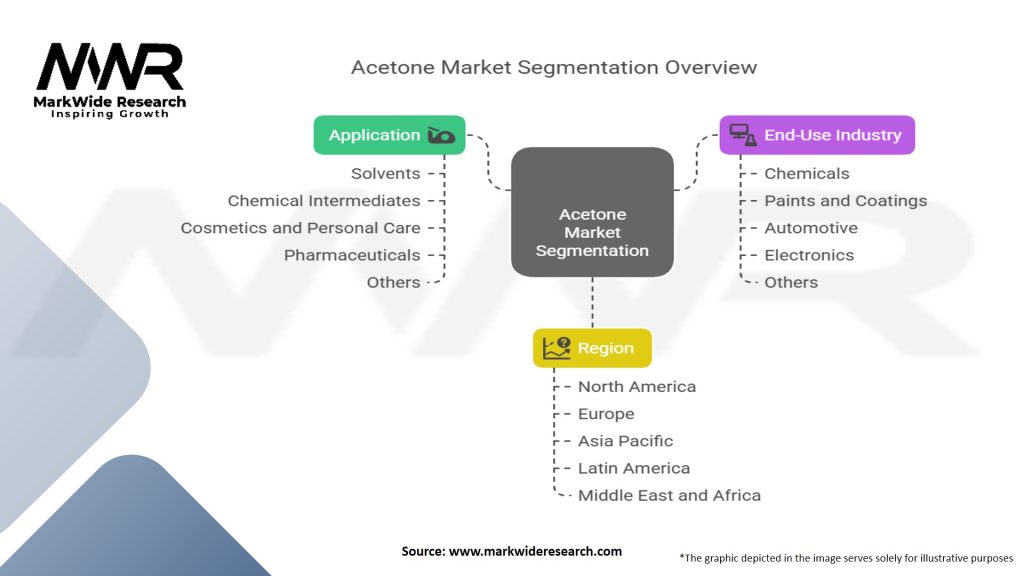 MWR
MarkWide Research
Inspiring Growth

Acetone Market Segmentation Overview

Application
Solvents
Chemical Intermediates
Cosmetics and Personal Care
Pharmaceuticals
Others

Acetone Market Segmentation

End-Use Industry
Chemicals
Paints and Coatings
Automotive
Electronics
Others

Region
North America
Europe
Asia Pacific
Latin America
Middle East and Africa

Source: www.markwideresearch.com

*The graphic depicted in the image serves solely for illustrative purposes